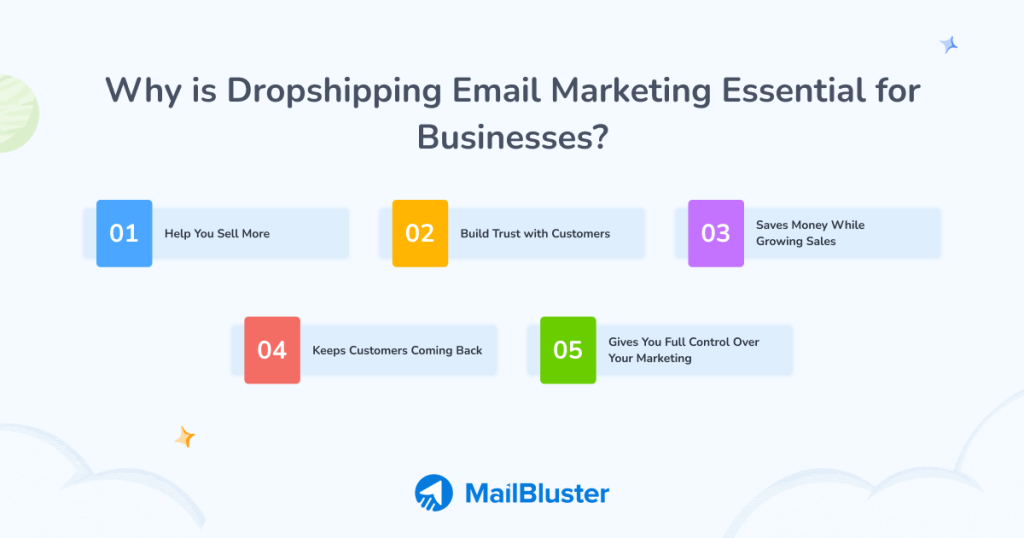 Why is Dropshipping Email Marketing Essential for Businesses?

01 Help You Sell More

02 Build Trust with Customers

03 Saves Money While Growing Sales

04 Keeps Customers Coming Back

05 Gives You Full Control Over Your Marketing

MailBluster